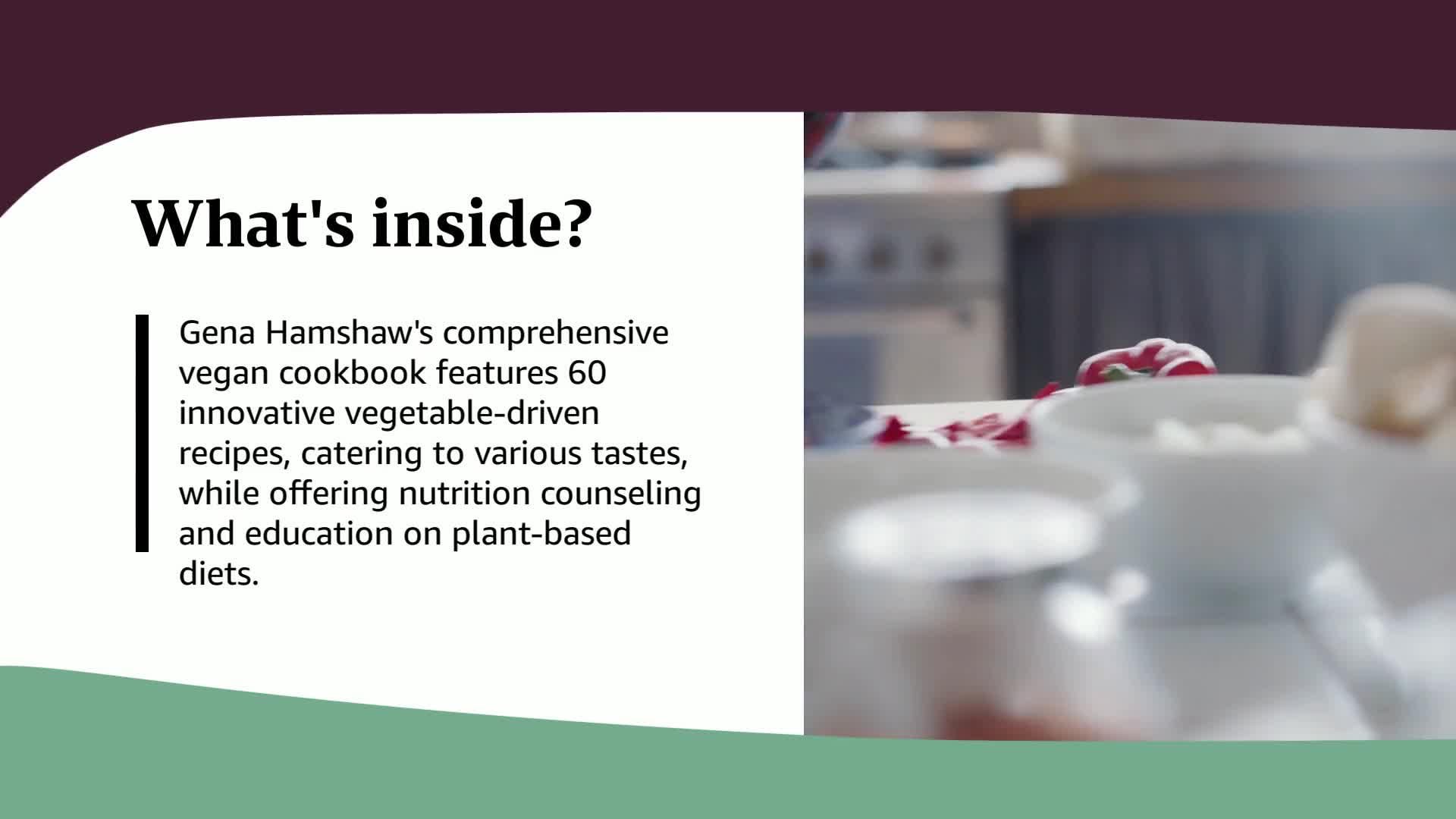 What's inside?

Gena Hamshaw's comprehensive vegan cookbook features 60 innovative vegetable-driven recipes, catering to various tastes, while offering nutrition counseling and education on plant-based diets.